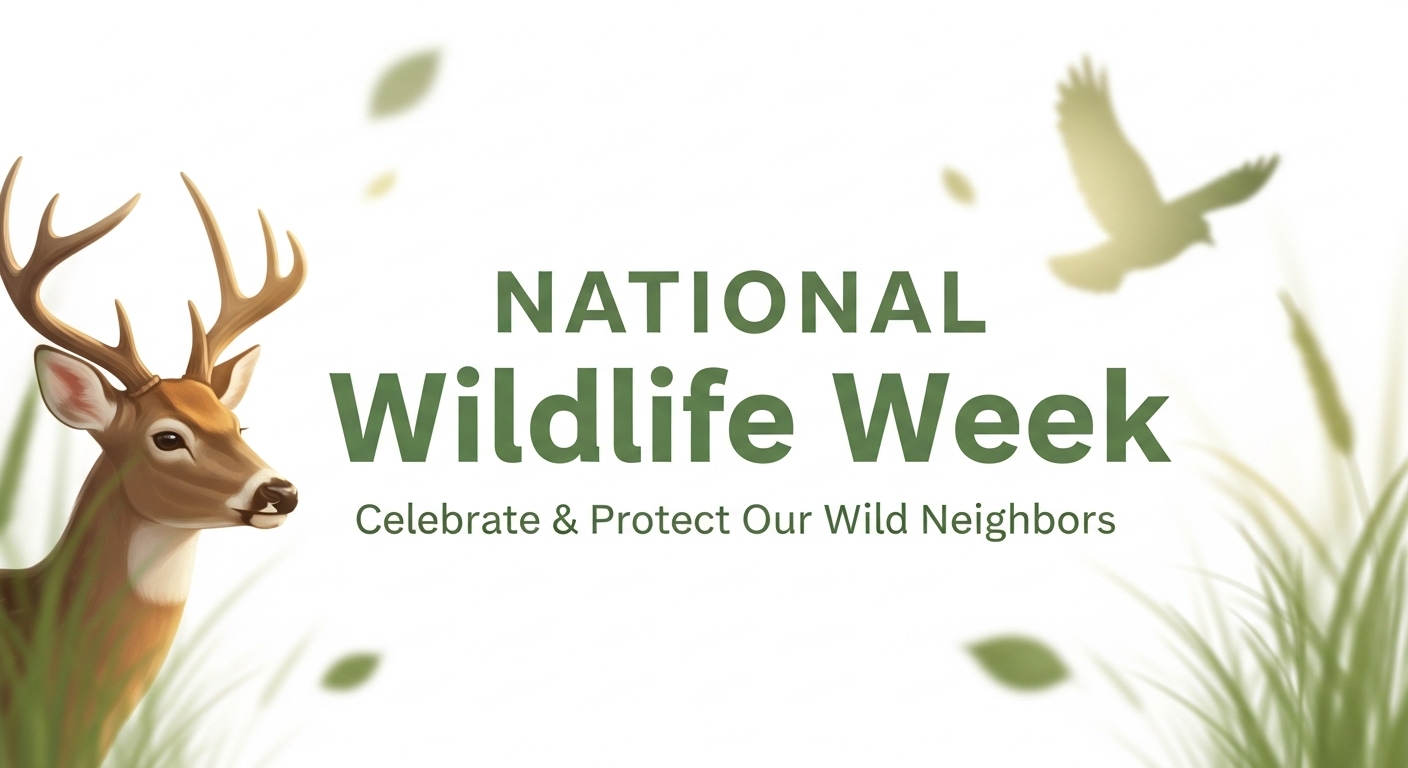 NATIONAL
Wildlife Week
Celebrate & Protect Our Wild Neighbors